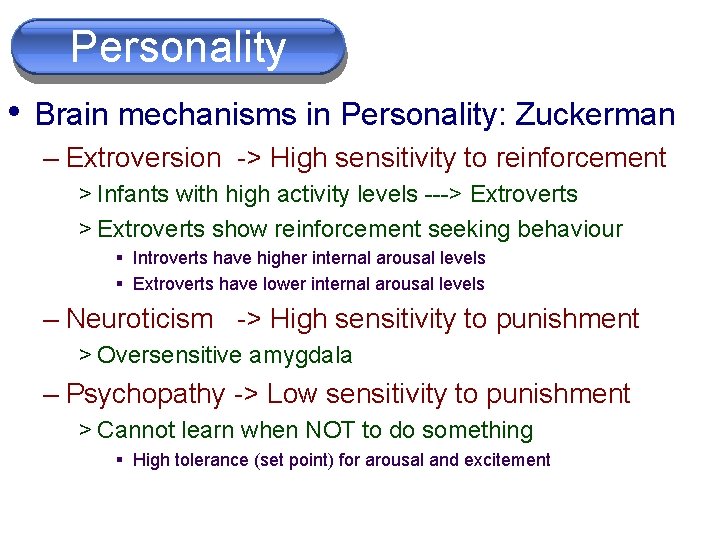 Personality

• Brain mechanisms in Personality: Zuckerman

– Extroversion -> High sensitivity to reinforcement

> Infants with high activity levels ---> Extroverts

> Extroverts show reinforcement seeking behaviour

▪ Introverts have higher internal arousal levels

▪ Extroverts have lower internal arousal levels

– Neuroticism -> High sensitivity to punishment

> Oversensitive amygdala

– Psychopathy -> Low sensitivity to punishment

> Cannot learn when NOT to do something

▪ High tolerance (set point) for arousal and excitement